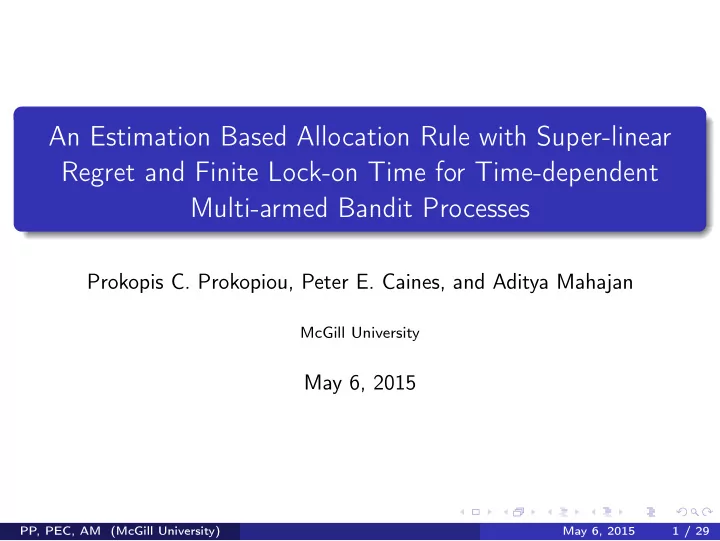 An Estimation Based Allocation Rule with Super-linear Regret and Finite Lock-on Time for Time-dependent Multi-armed Bandit Processes

Prokopis C. Prokopiou, Peter E. Caines, and Aditya Mahajan

McGill University

May 6, 2015

PP, PEC, AM (McGill University)

May 6, 2015 1 / 29